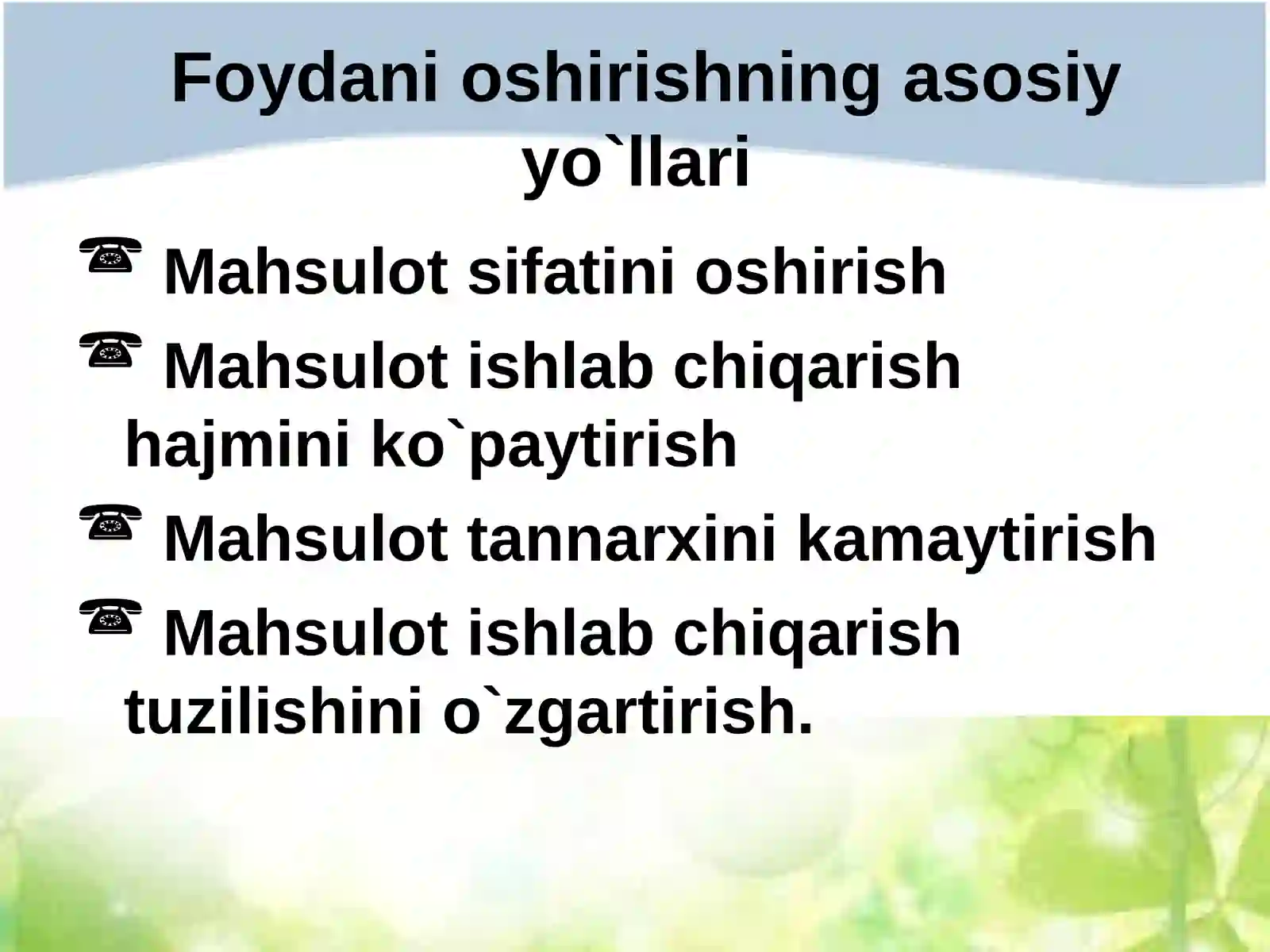 Foydani oshirishning asosiy yo`llari

☎ Mahsulot sifatini oshirish

☎ Mahsulot ishlab chiqarish hajmini ko`paytirish

☎ Mahsulot tannarxini kamaytirish

☎ Mahsulot ishlab chiqarish tuzilishini o`zgartirish.